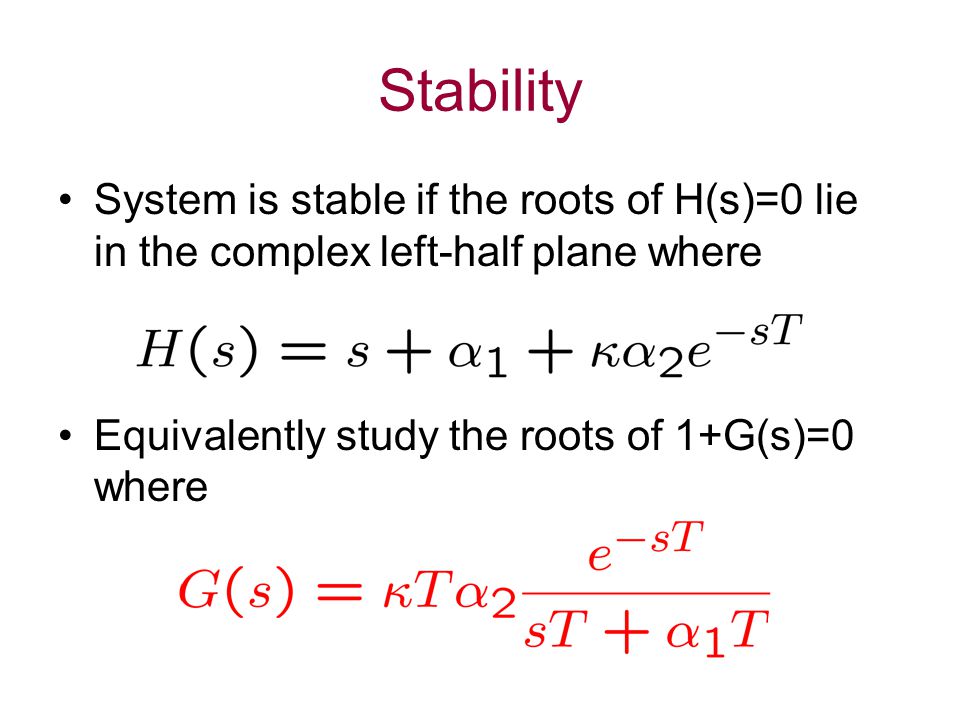 Stability

• System is stable if the roots of H(s)=0 lie in the complex left-half plane where

$H(s) = s + \alpha_1 + \kappa\alpha_2 e^{-sT}$

• Equivalently study the roots of 1+G(s)=0 where

$G(s) = \kappa T \alpha_2 \frac{e^{-sT}}{sT + \alpha_1 T}$